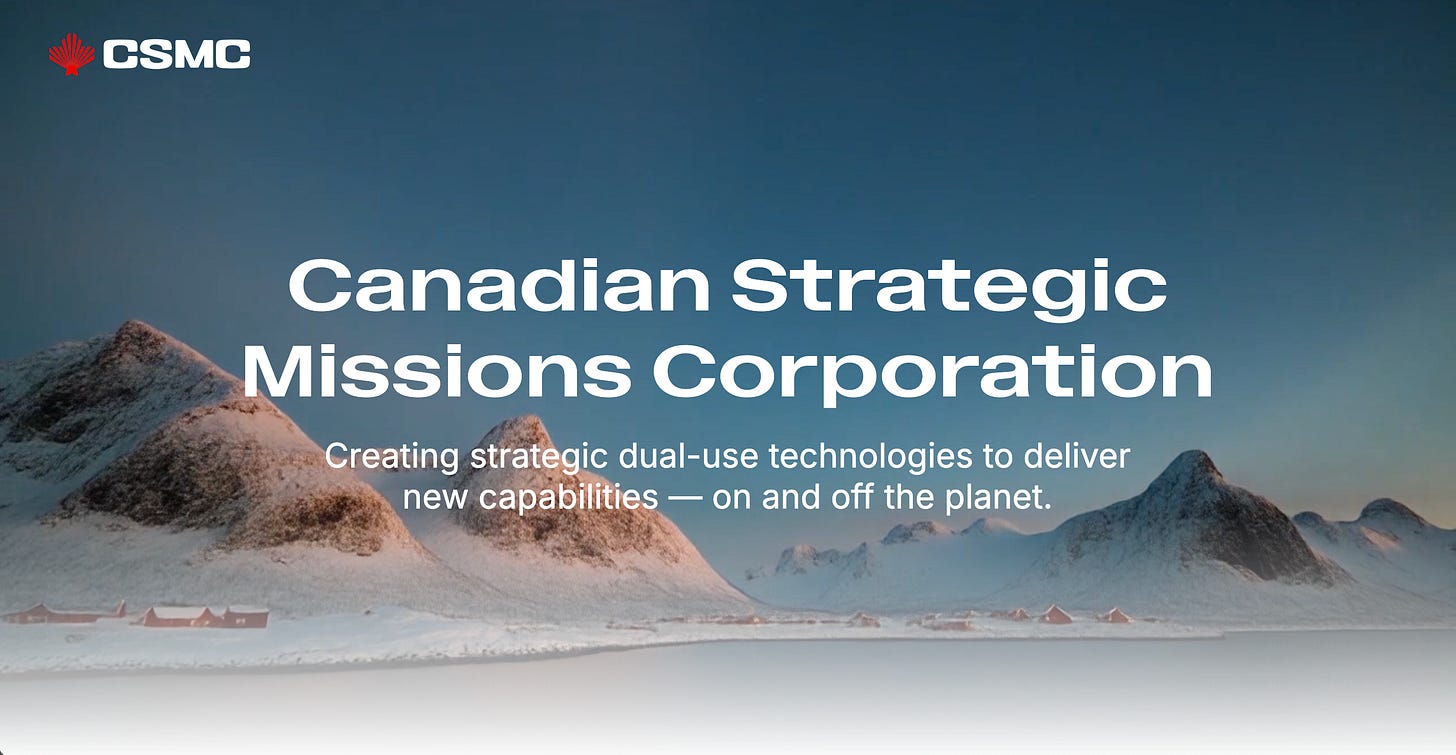 CSMC

Canadian Strategic Missions Corporation

Creating strategic dual-use technologies to deliver new capabilities — on and off the planet.